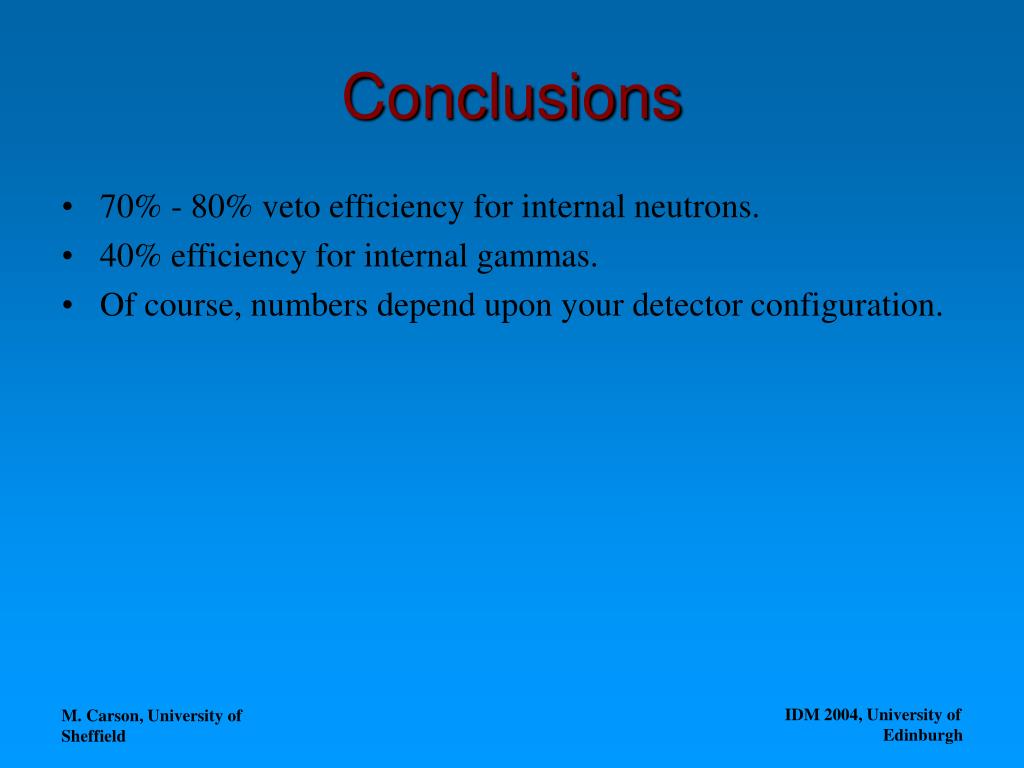 Conclusions

• 70% - 80% veto efficiency for internal neutrons.
• 40% efficiency for internal gammas.
• Of course, numbers depend upon your detector configuration.

M. Carson, University of Sheffield

IDM 2004, University of Edinburgh